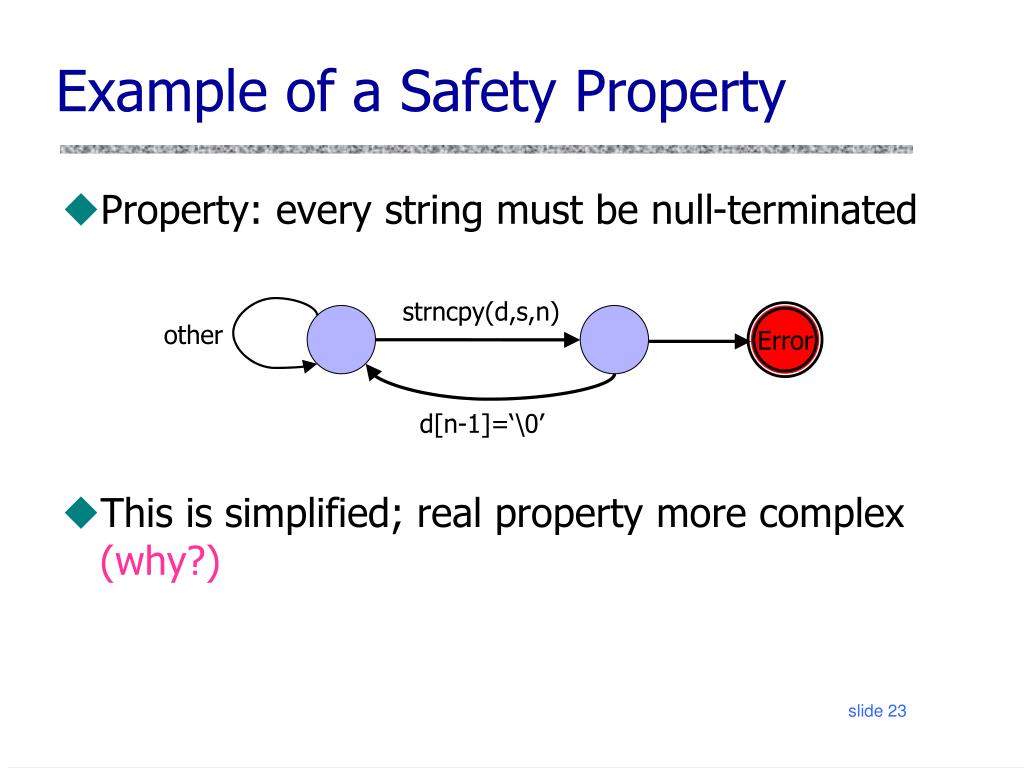 Example of a Safety Property

◆Property: every string must be null-terminated

other

strncpy(d,s,n)

Error

d[n-1]=‘\0’

◆This is simplified; real property more complex (why?)

slide 23